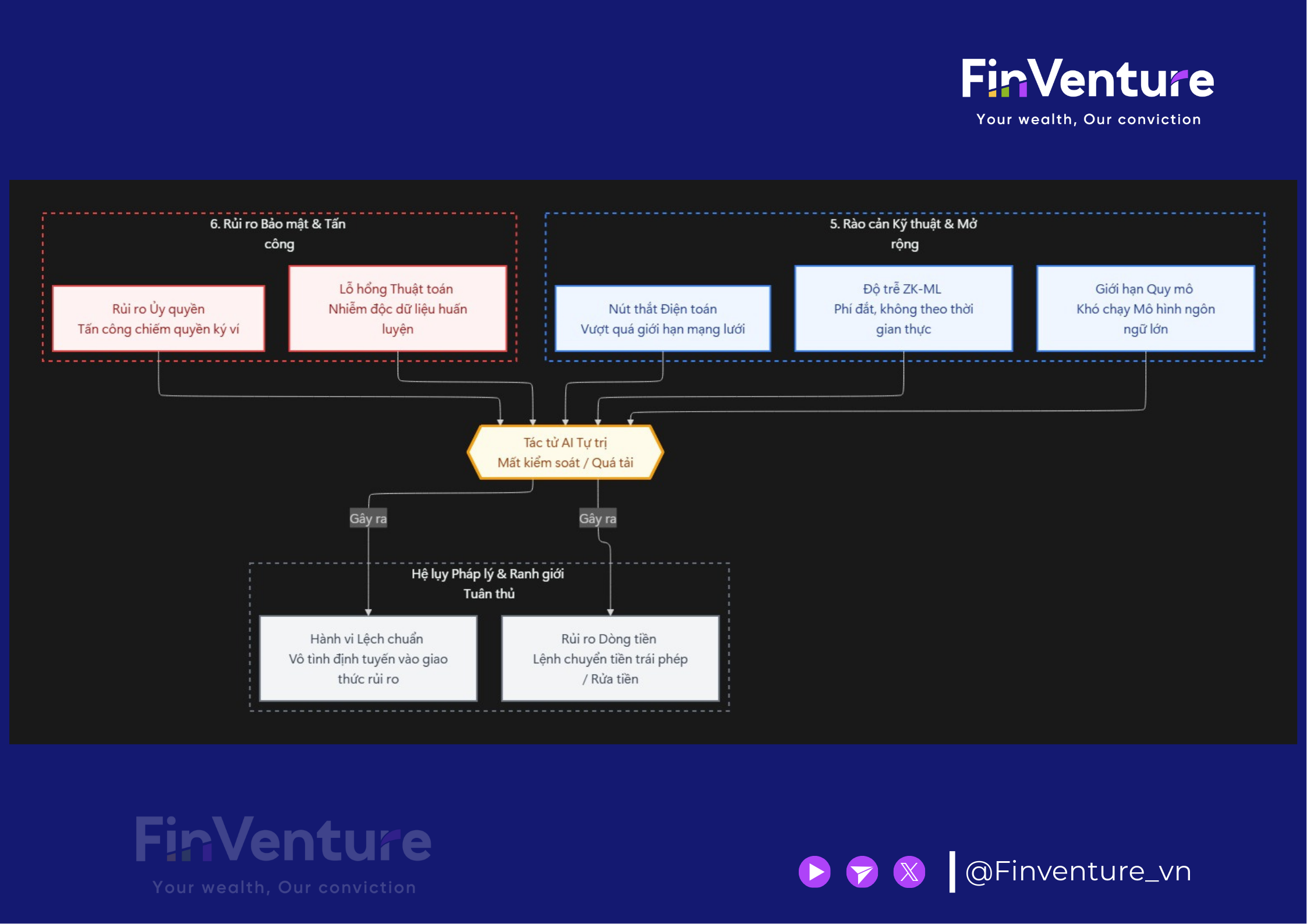 FinVenture
Your wealth, Our conviction

6. Rủi ro Bảo mật & Tấn công

Rủi ro Ủy quyền
Tấn công chiếm quyền ký ví

Lỗ hổng Thuật toán
Nhiễm độc dữ liệu huấn luyện

5. Rào cản Kỹ thuật & Mở rộng

Nút thắt Điện toán
Vượt quá giới hạn mạng lưới

Độ trễ ZK-ML
Phí đắt, không theo thời gian thực

Giới hạn Quy mô
Khó chạy Mô hình ngôn ngữ lớn

Tác tử AI Tự trị
Mất kiểm soát / Quá tải

Gây ra

Gây ra

Hệ lụy Pháp lý & Ranh giới Tuân thủ

Hành vi Lệch chuẩn
Vô tình định tuyến vào giao thức rủi ro

Rủi ro Dòng tiền
Lệnh chuyển tiền trái phép / Rửa tiền

FinVenture
Your wealth, Our conviction

@Finventure_vn